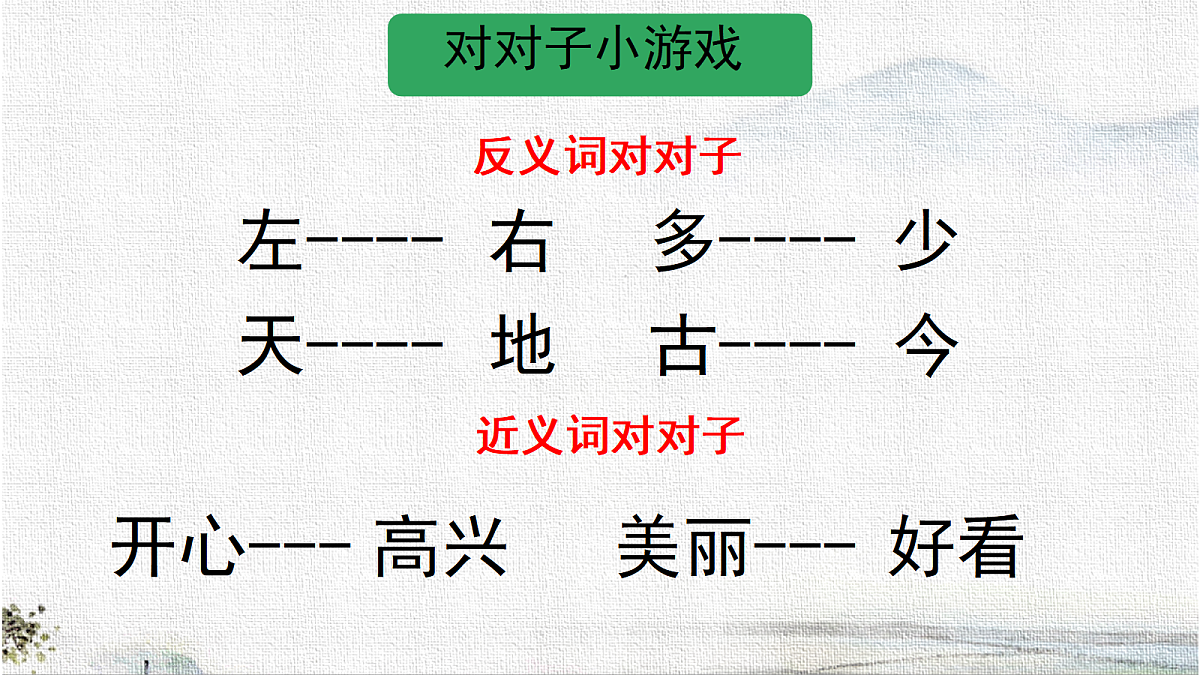 对对子小游戏

反义词对对子

左---- 右　多---- 少

天---- 地　古---- 今

近义词对对子

开心--- 高兴　美丽--- 好看